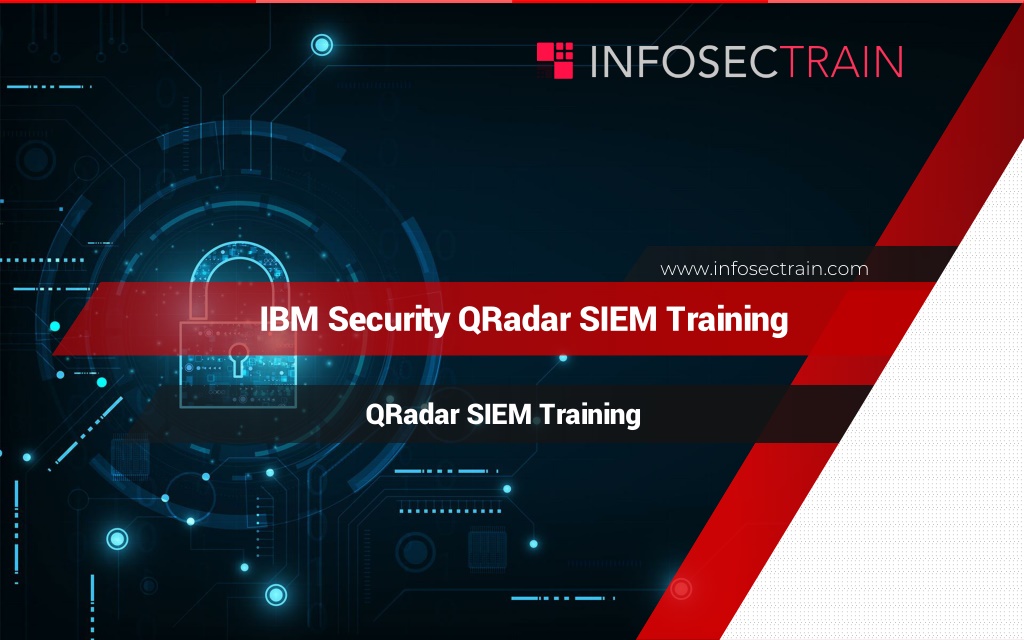 INFOSECTRAIN

www.infosectrain.com

IBM Security QRadar SIEM Training

QRadar SIEM Training